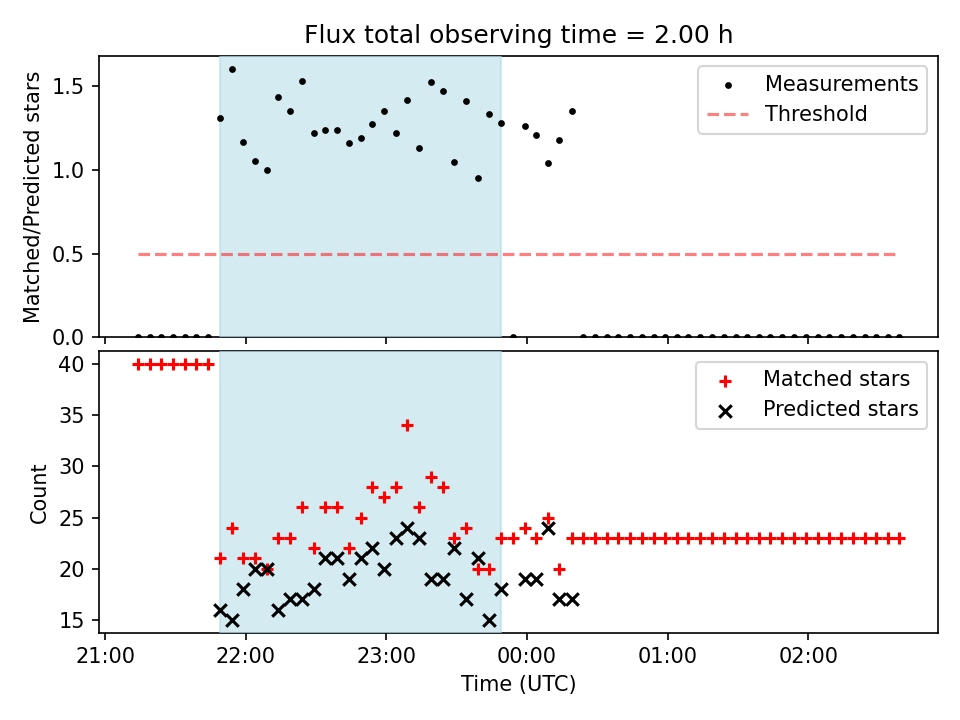 Flux total observing time = 2.00 h

Matched/Predicted stars

1.5
1.0
0.5
0.0

Measurements
Threshold

Count

40
35
30
25
20
15

Matched stars
Predicted stars

21:00
22:00
23:00
00:00
01:00
02:00

Time (UTC)